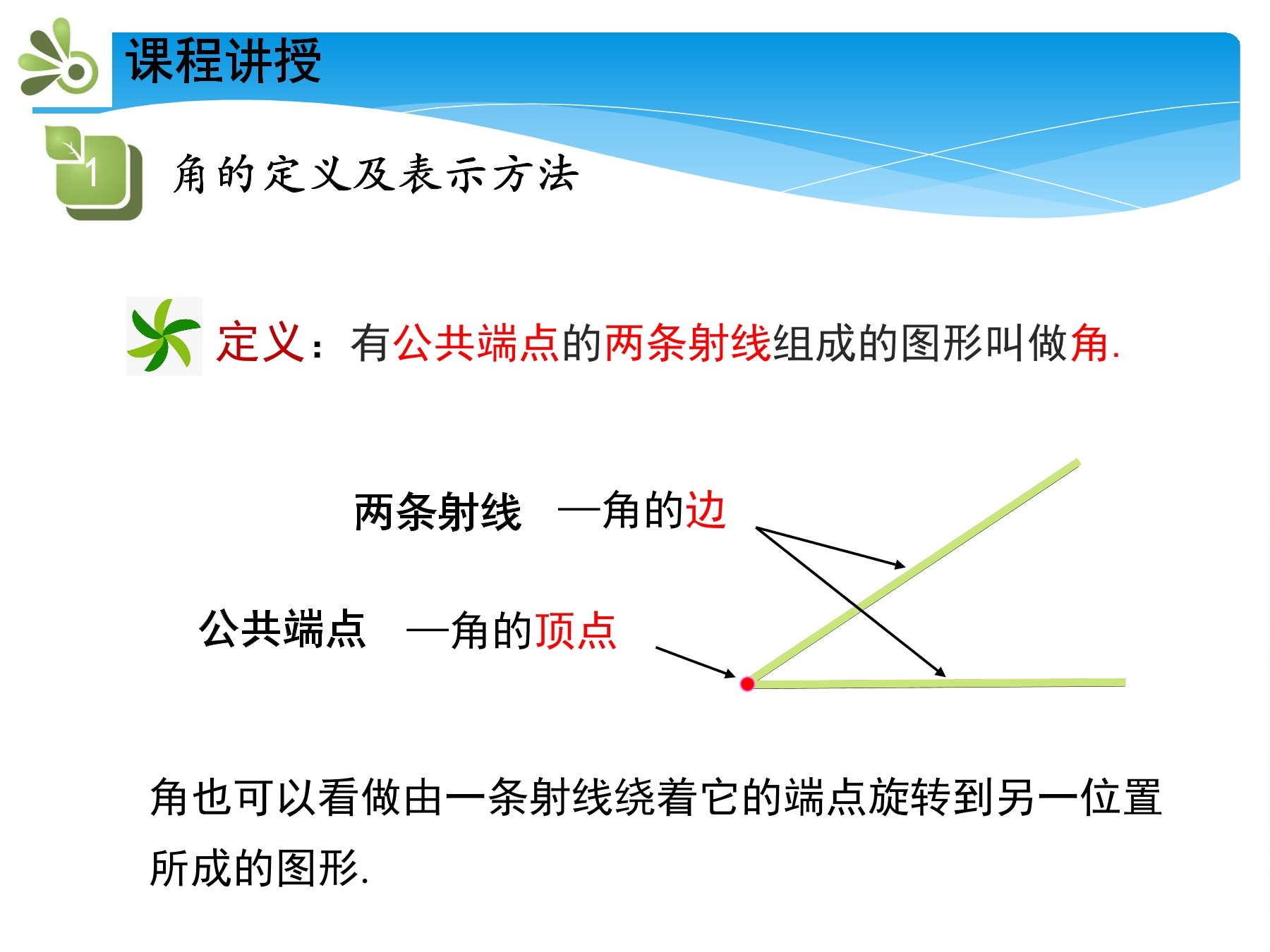 课程讲授

1 角的定义及表示方法

定义：有公共端点的两条射线组成的图形叫做角.

两条射线 —角的边

公共端点 —角的顶点

角也可以看做由一条射线绕着它的端点旋转到另一位置所成的图形.